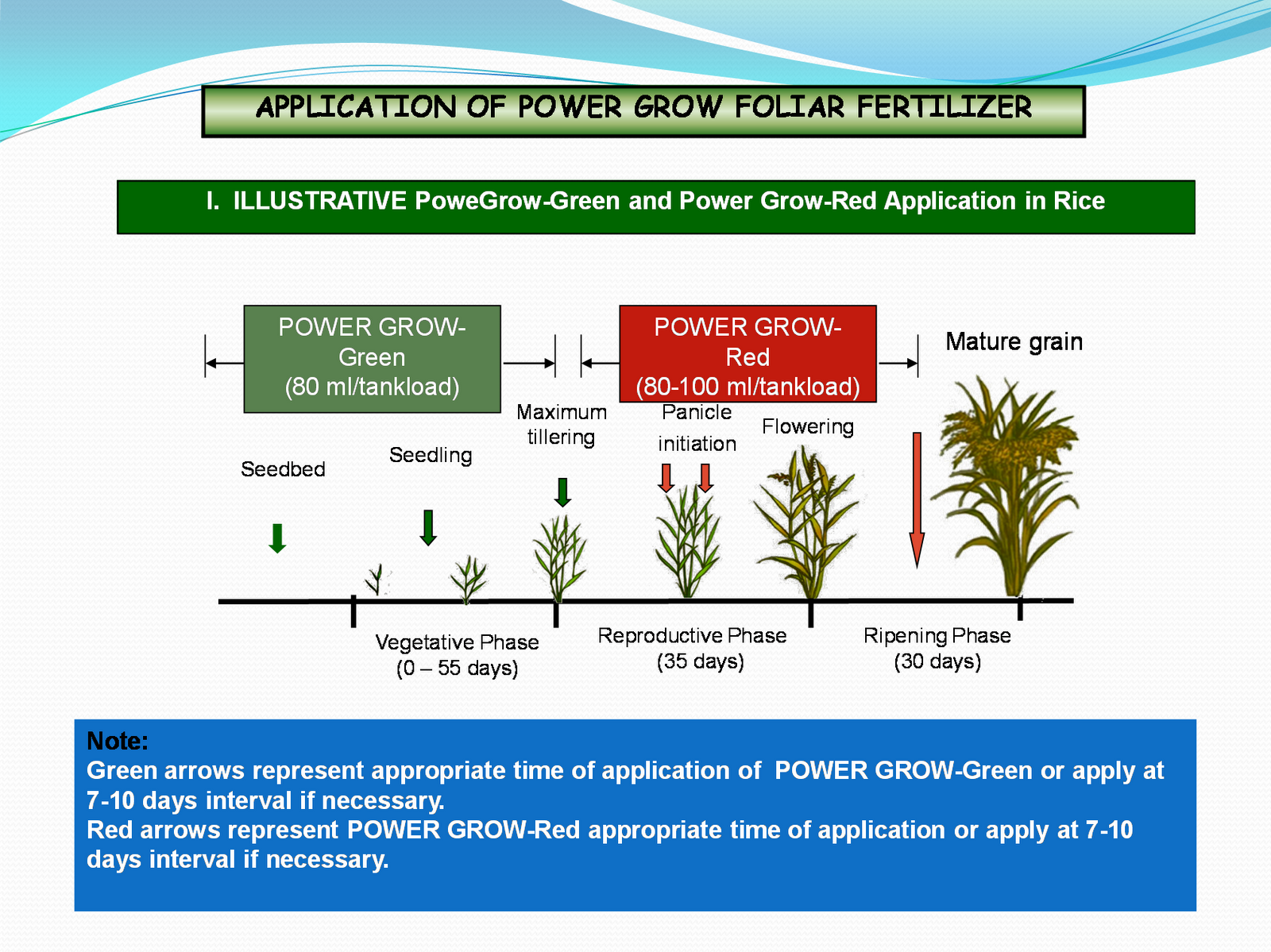 APPLICATION OF POWER GROW FOLIAR FERTILIZER

I. ILLUSTRATIVE PoweGrow-Green and Power Grow-Red Application in Rice

POWER GROW-Green (80 ml/tankload)

POWER GROW-Red (80-100 ml/tankload)

Mature grain

Seedbed

Seedling

Maximum tillering

Panicle initiation

Flowering

Vegetative Phase (0 – 55 days)

Reproductive Phase (35 days)

Ripening Phase (30 days)

Note:
Green arrows represent appropriate time of application of POWER GROW-Green or apply at 7-10 days interval if necessary.
Red arrows represent POWER GROW-Red appropriate time of application or apply at 7-10 days interval if necessary.